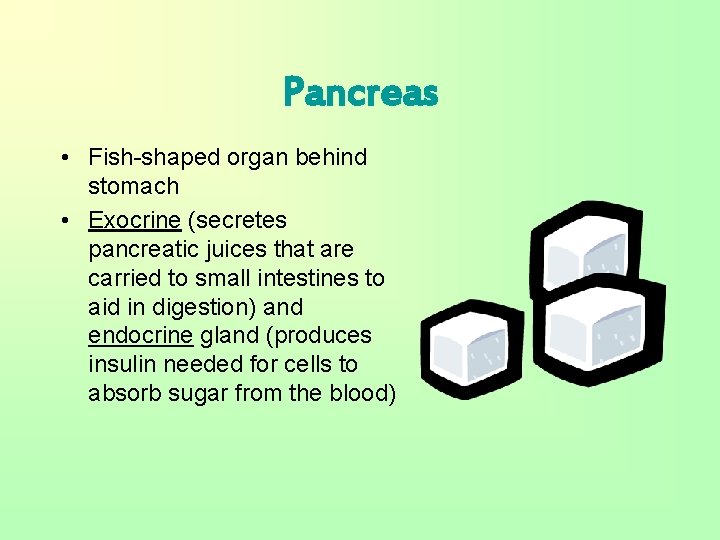 Pancreas

• Fish-shaped organ behind stomach
• Exocrine (secretes pancreatic juices that are carried to small intestines to aid in digestion) and endocrine gland (produces insulin needed for cells to absorb sugar from the blood)